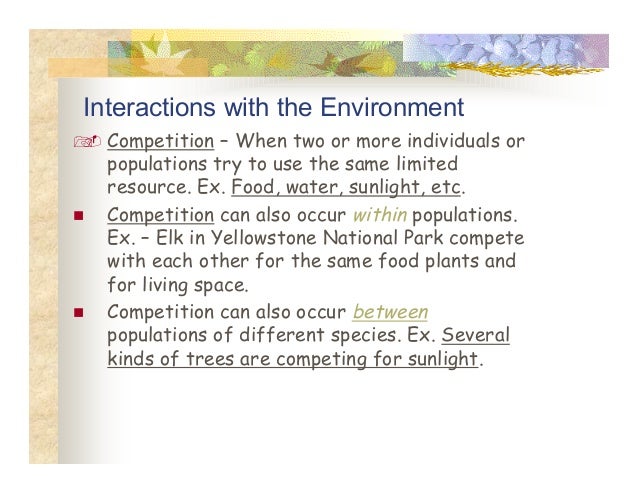 Interactions with the Environment

Competition – When two or more individuals or populations try to use the same limited resource. Ex. Food, water, sunlight, etc.

Competition can also occur within populations. Ex. – Elk in Yellowstone National Park compete with each other for the same food plants and for living space.

Competition can also occur between populations of different species. Ex. Several kinds of trees are competing for sunlight.